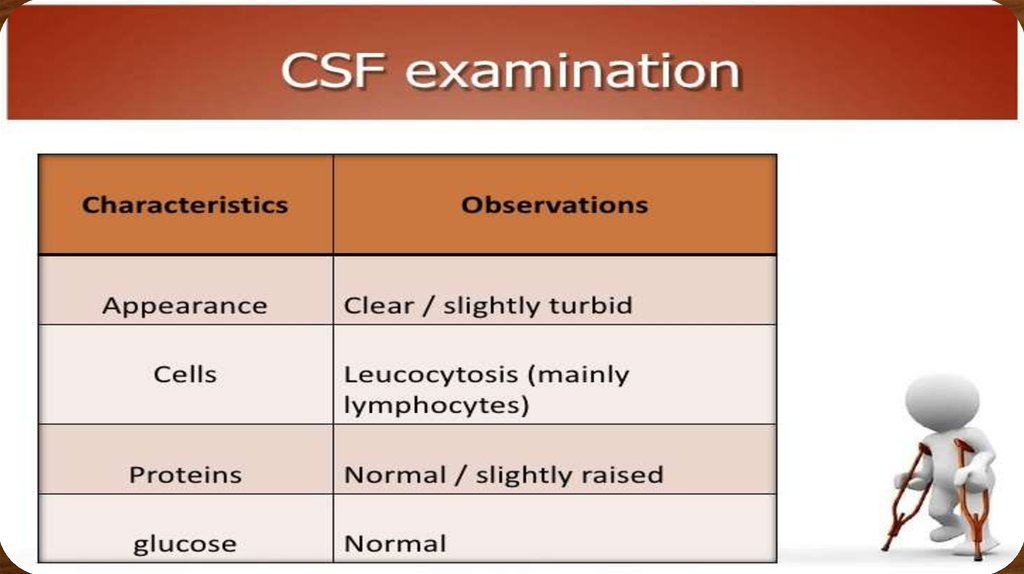 CSF examination

| Characteristics | Observations |
|---|---|
| Appearance | Clear / slightly turbid |
| Cells | Leucocytosis (mainly lymphocytes) |
| Proteins | Normal / slightly raised |
| glucose | Normal |